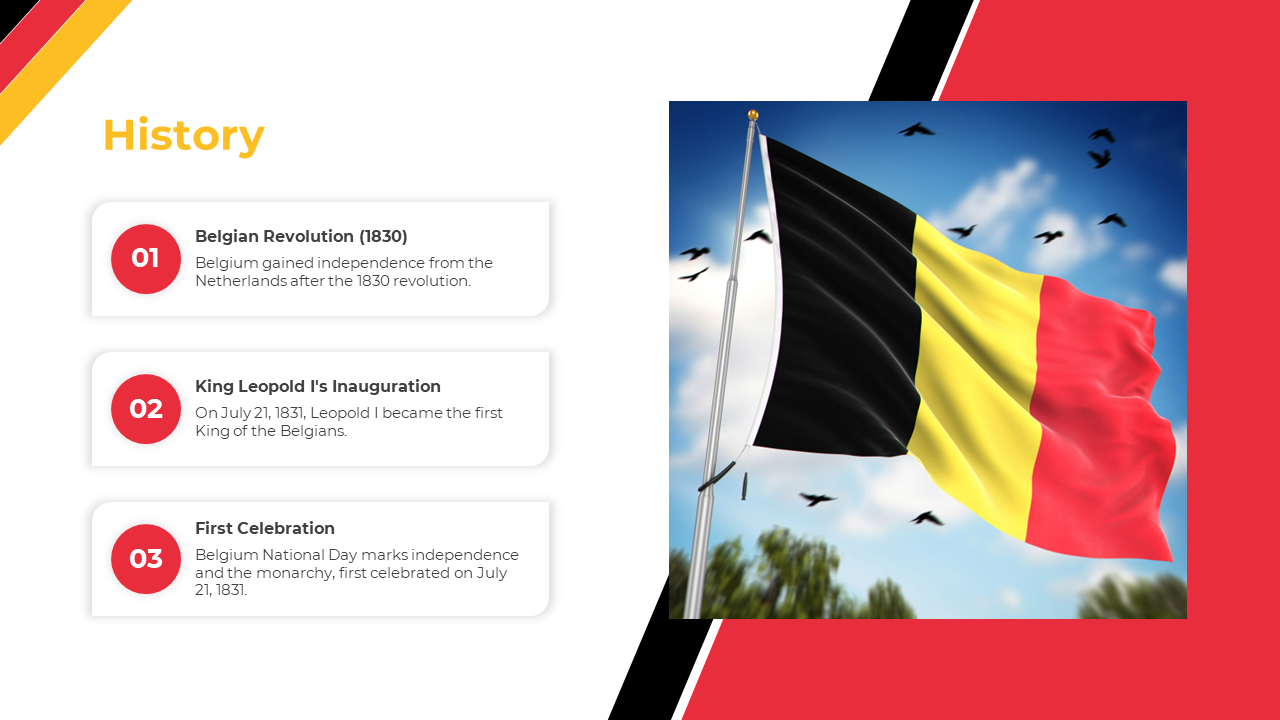 History

01

Belgian Revolution (1830)

Belgium gained independence from the Netherlands after the 1830 revolution.

02

King Leopold I's Inauguration

On July 21, 1831, Leopold I became the first King of the Belgians.

03

First Celebration

Belgium National Day marks independence and the monarchy, first celebrated on July 21, 1831.